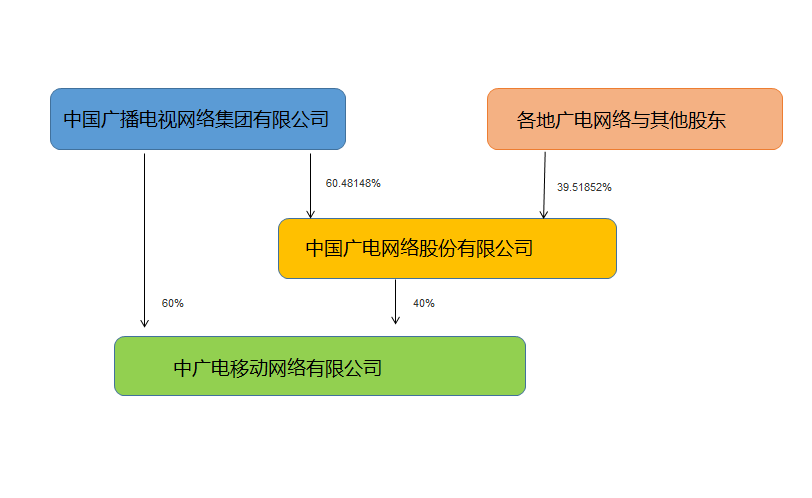 中国广播电视网络集团有限公司

各地广电网络与其他股东

60.48148%

39.51852%

中国广电网络股份有限公司

60%

40%

中广电移动网络有限公司